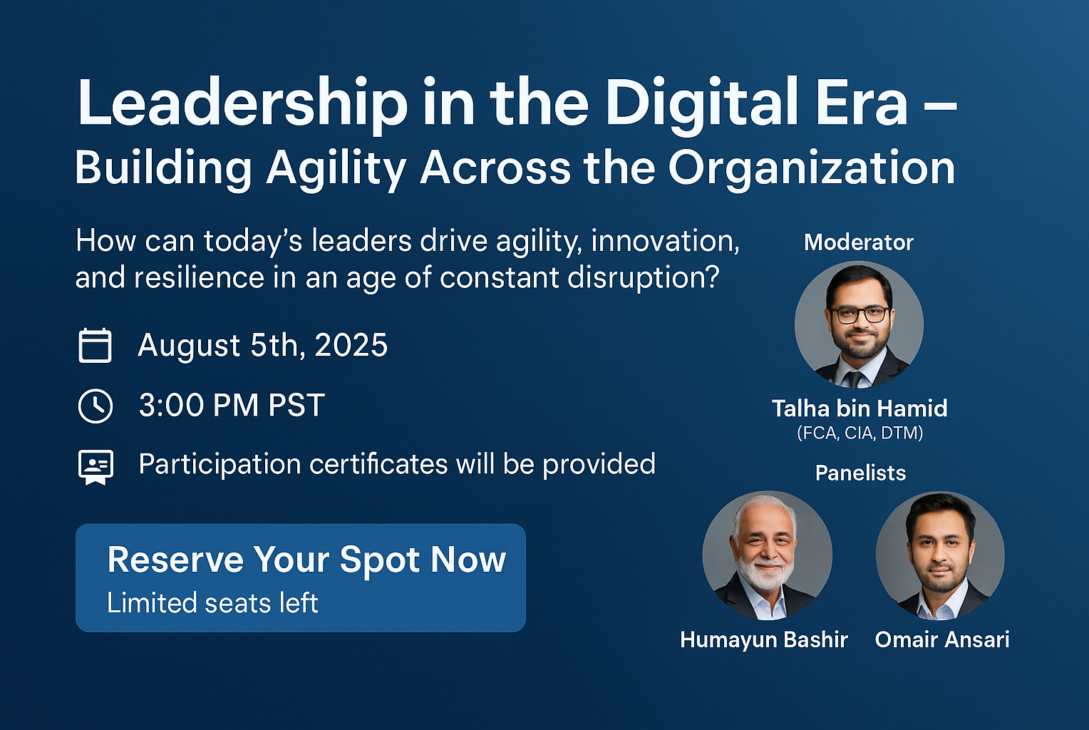 Leadership in the Digital Era – Building Agility Across the Organization

How can today's leaders drive agility, innovation, and resilience in an age of constant disruption?

August 5th, 2025

3:00 PM PST

Participation certificates will be provided

Reserve Your Spot Now
Limited seats left

Moderator

Talha bin Hamid
(FCA, CIA, DTM)

Panelists

Humayun Bashir

Omair Ansari